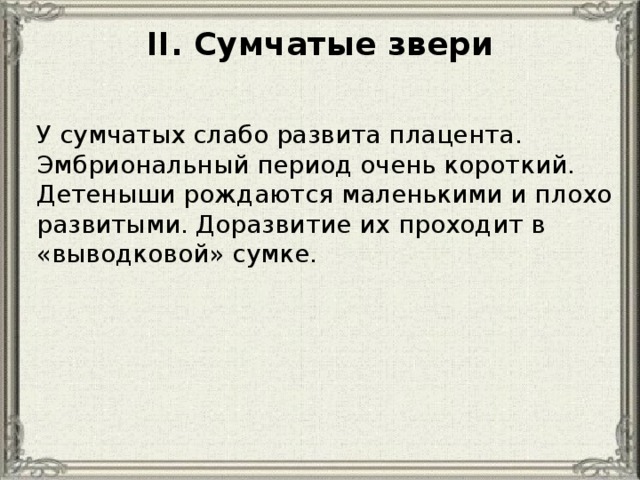 II. Сумчатые звери

У сумчатых слабо развита плацента. Эмбриональный период очень короткий. Детеныши рождаются маленькими и плохо развитыми. Доразвитие их проходит в «выводковой» сумке.